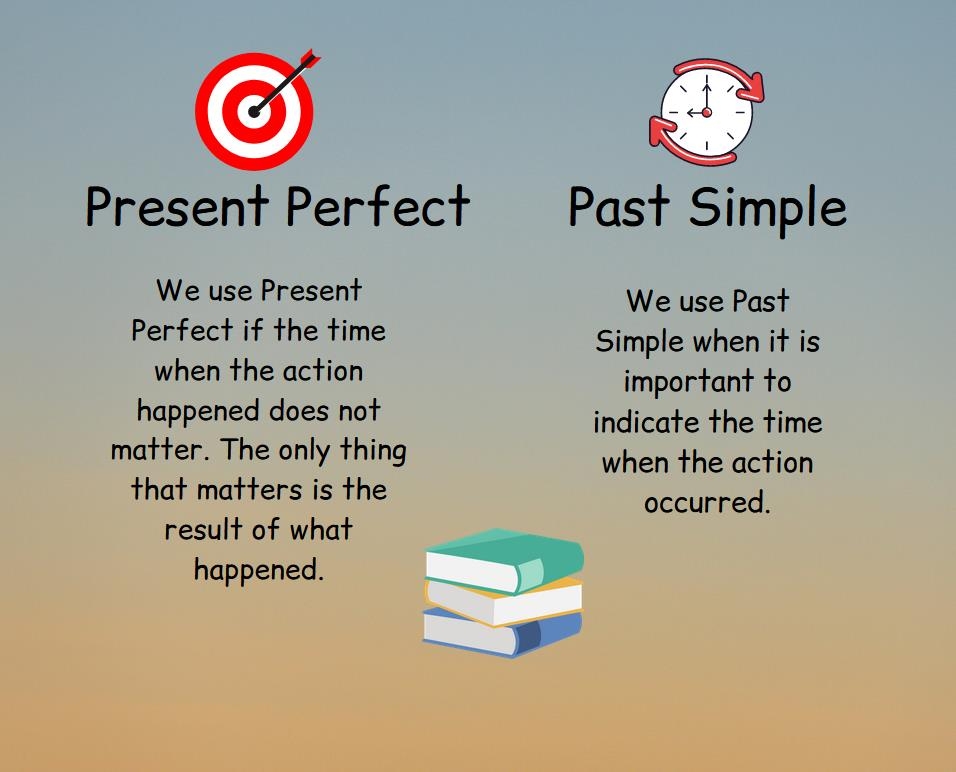 Present Perfect

We use Present Perfect if the time when the action happened does not matter. The only thing that matters is the result of what happened.

Past Simple

We use Past Simple when it is important to indicate the time when the action occurred.